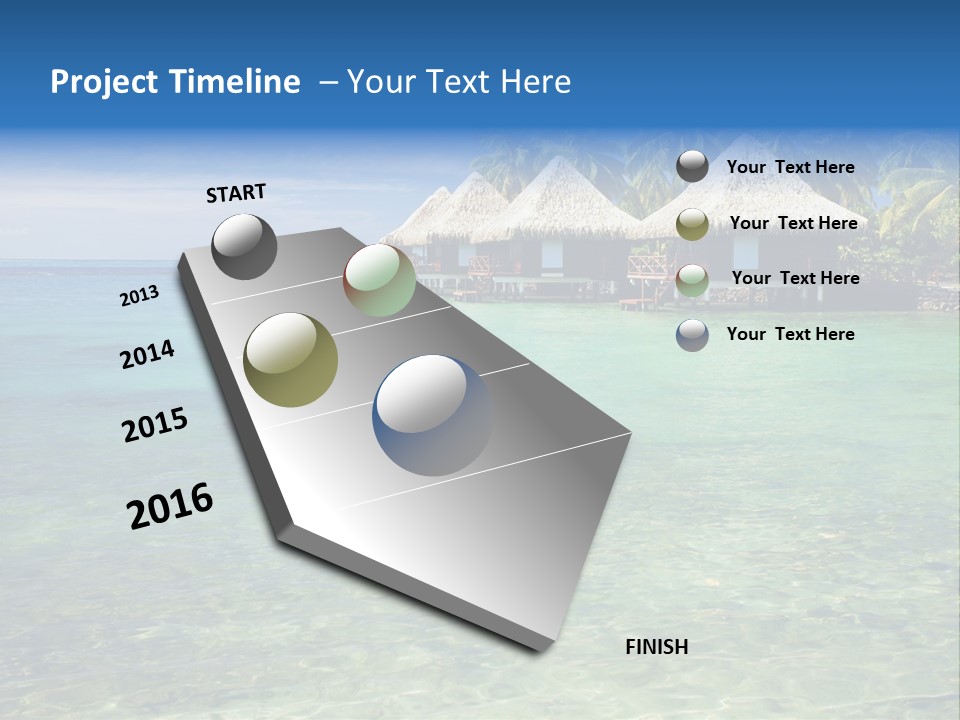 Project Timeline – Your Text Here

START

2013

2014

2015

2016

FINISH

Your Text Here

Your Text Here

Your Text Here

Your Text Here